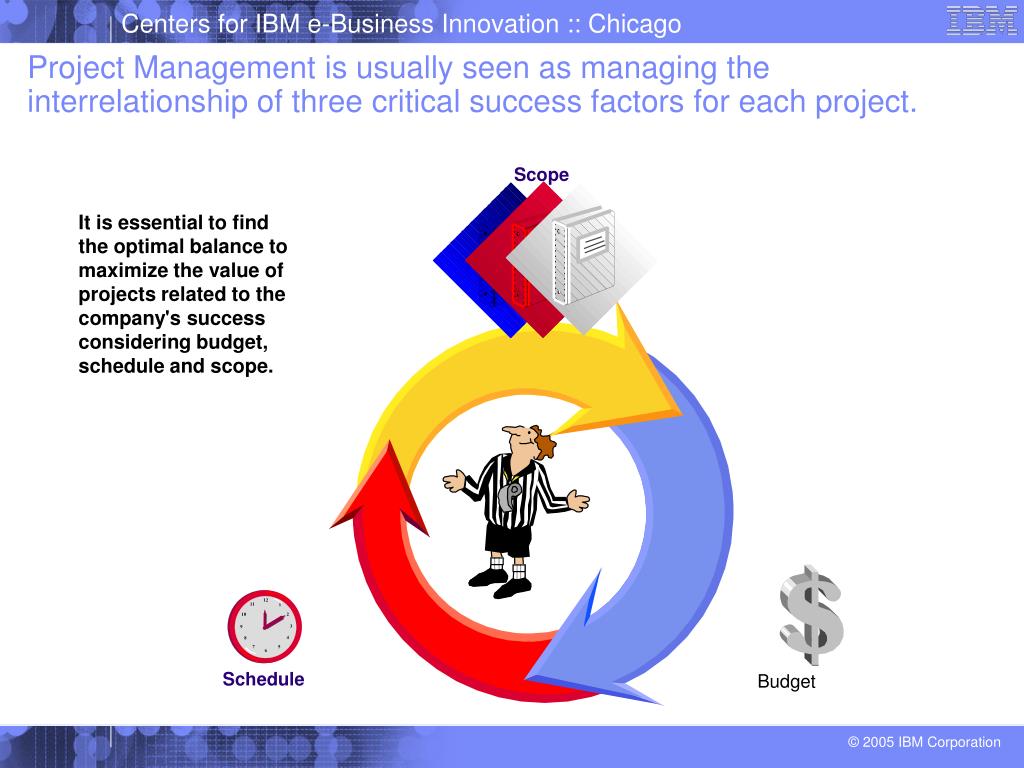 Centers for IBM e-Business Innovation :: Chicago

IBM

Project Management is usually seen as managing the interrelationship of three critical success factors for each project.

Scope

It is essential to find the optimal balance to maximize the value of projects related to the company's success considering budget, schedule and scope.

Schedule

Budget

© 2005 IBM Corporation